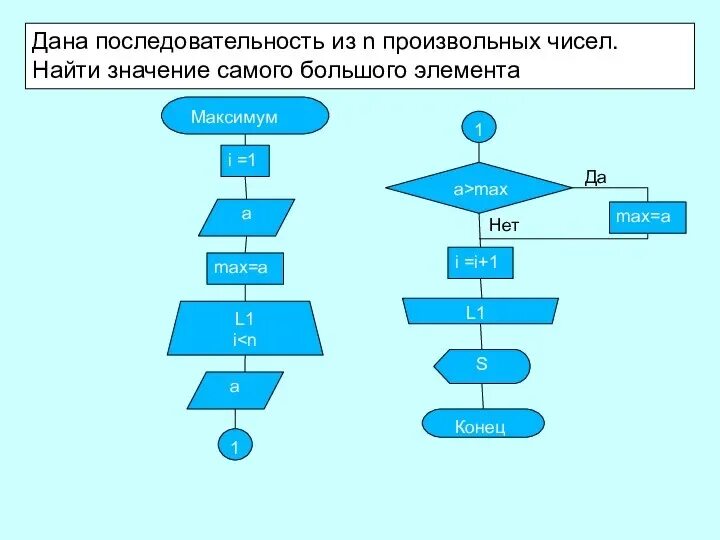 Дана последовательность из n произвольных чисел. Найти значение самого большого элемента

Максимум

i =1

a

max=a

L1
i<n

a

1

1

a>max

Да

max=a

Нет

i =i+1

L1

S

Конец